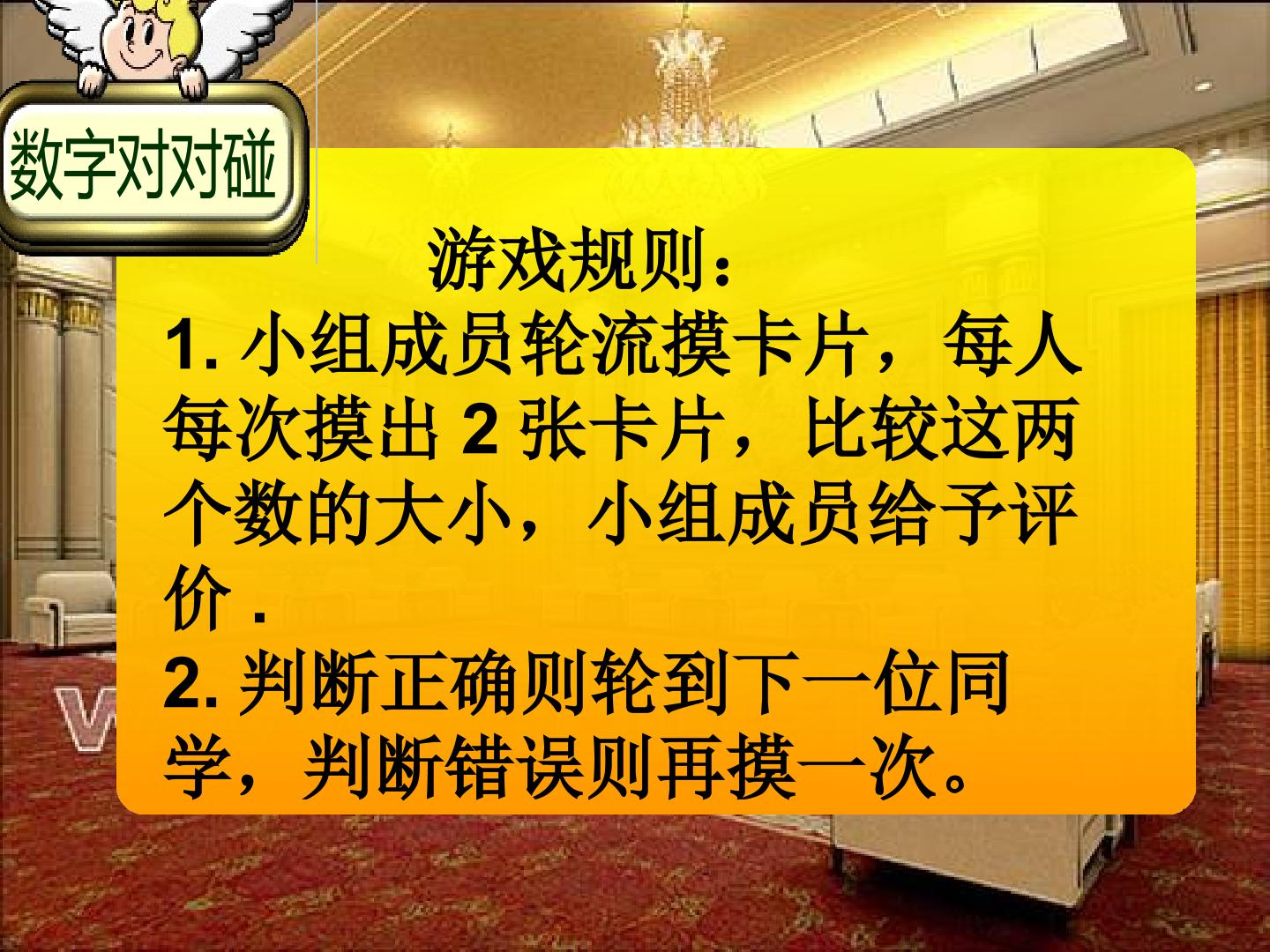 数字对对碰

游戏规则：

1.小组成员轮流摸卡片，每人每次摸出2张卡片，比较这两个数的大小，小组成员给予评价.

2.判断正确则轮到下一位同学，判断错误则再摸一次。